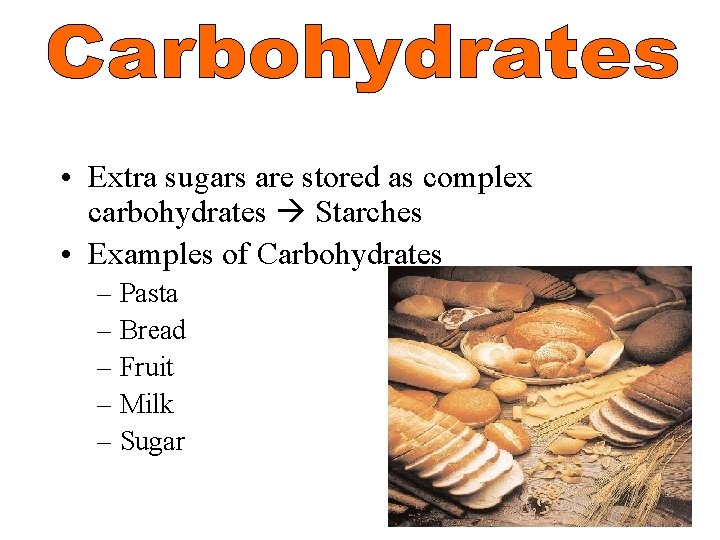 Carbohydrates

• Extra sugars are stored as complex carbohydrates → Starches
• Examples of Carbohydrates
– Pasta
– Bread
– Fruit
– Milk
– Sugar